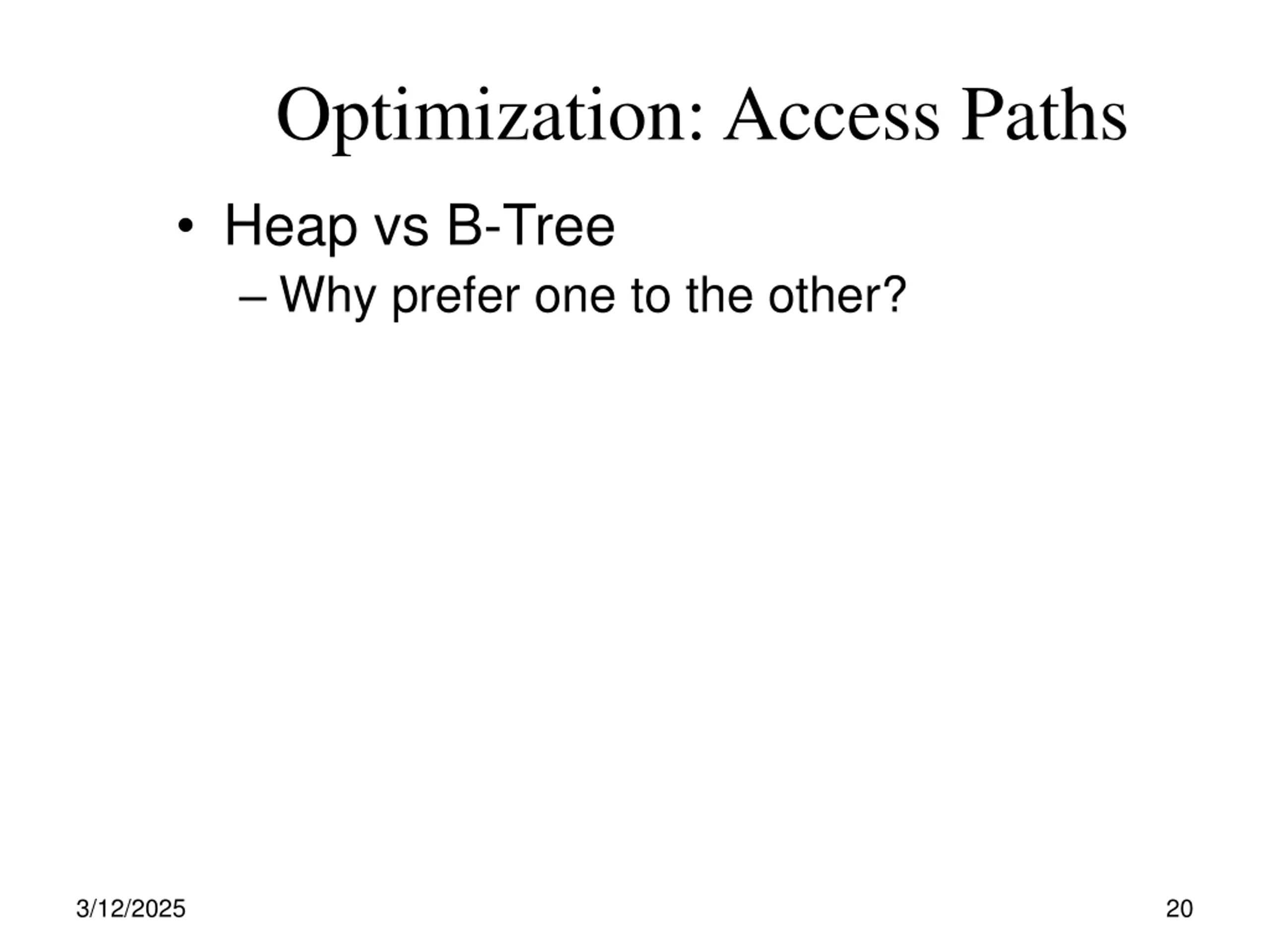 Optimization: Access Paths

• Heap vs B-Tree
– Why prefer one to the other?

3/12/2025

20